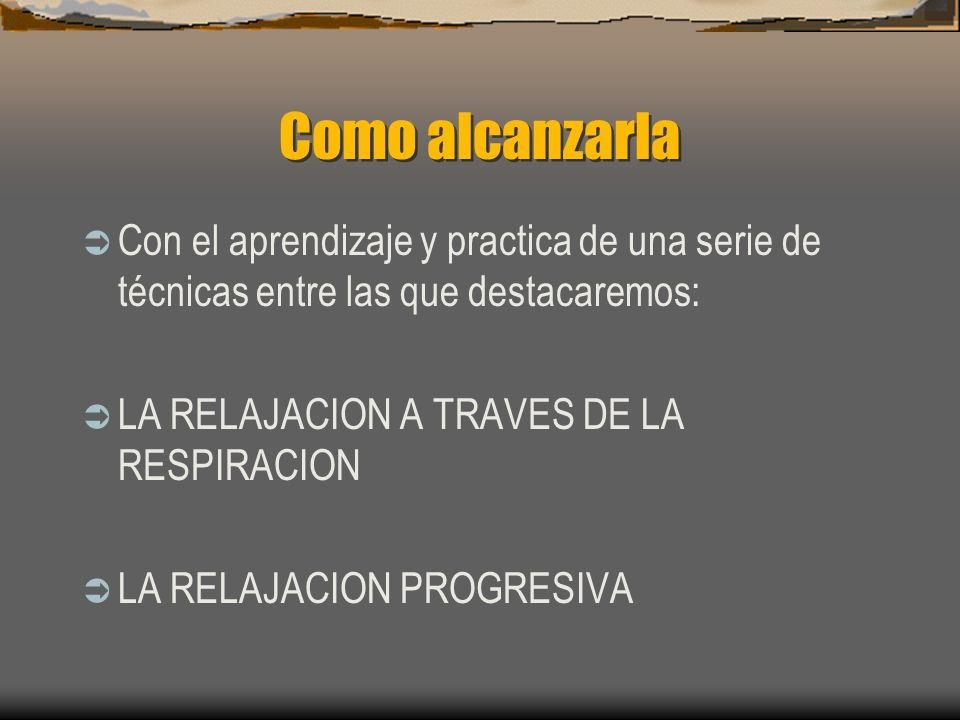 Como alcanzarla

Con el aprendizaje y practica de una serie de técnicas entre las que destacaremos:

LA RELAJACION A TRAVES DE LA RESPIRACION

LA RELAJACION PROGRESIVA